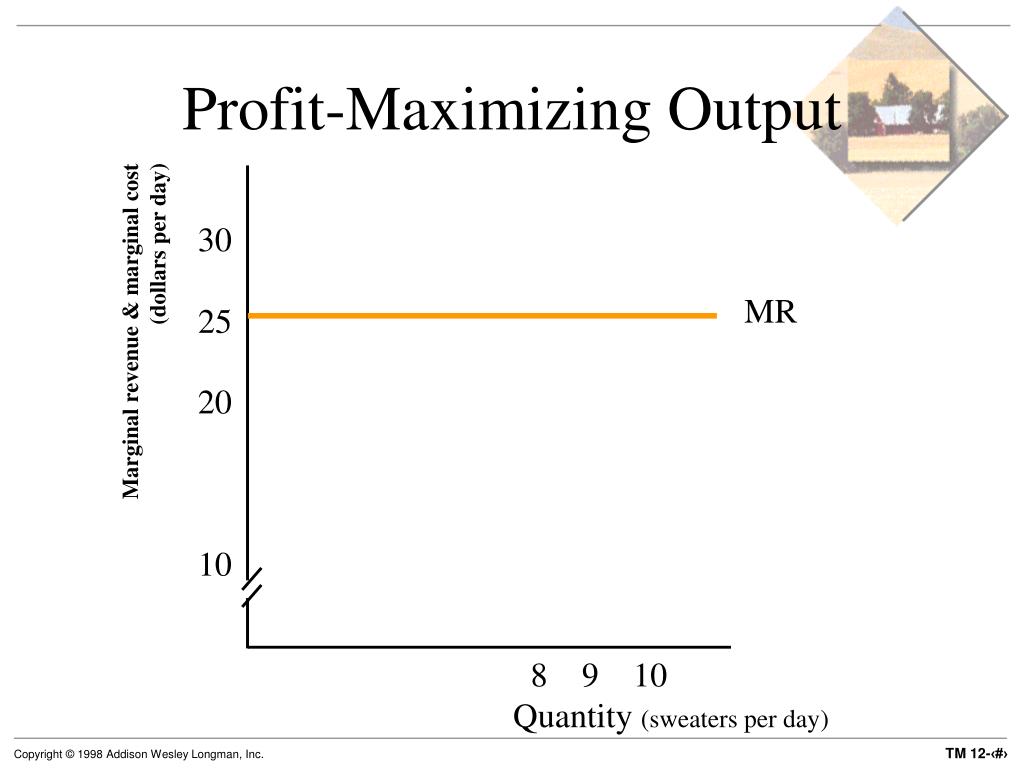 Profit-Maximizing Output

Marginal revenue & marginal cost (dollars per day)

30

25

20

10

MR

8 9 10

Quantity (sweaters per day)

Copyright © 1998 Addison Wesley Longman, Inc.

TM 12-‹#›